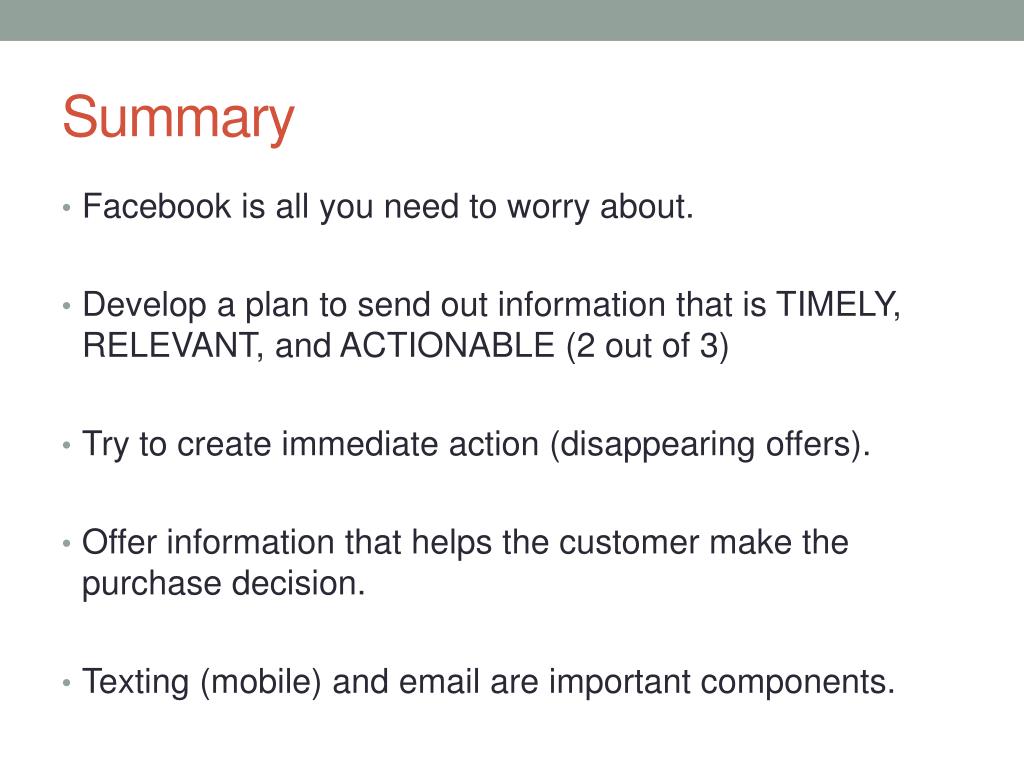 Summary

• Facebook is all you need to worry about.

• Develop a plan to send out information that is TIMELY, RELEVANT, and ACTIONABLE (2 out of 3)

• Try to create immediate action (disappearing offers).

• Offer information that helps the customer make the purchase decision.

• Texting (mobile) and email are important components.